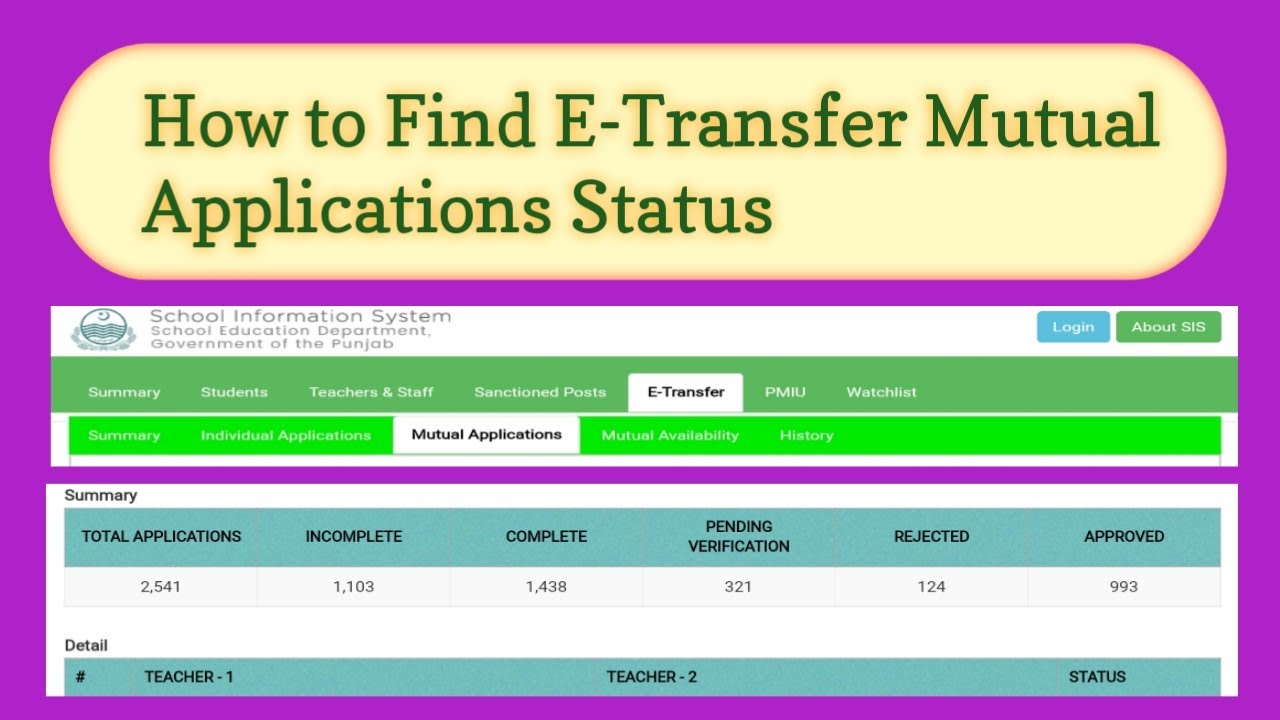 How to Find E-Transfer Mutual Applications Status

School Information System
School Education Department,
Government of the Punjab

Login About SIS

Summary Students Teachers & Staff Sanctioned Posts E-Transfer PMIU Watchlist

Summary Individual Applications Mutual Applications Mutual Availability History

Summary

| TOTAL APPLICATIONS | INCOMPLETE | COMPLETE | PENDING VERIFICATION | REJECTED | APPROVED |
|---|---|---|---|---|---|
| 2,541 | 1,103 | 1,438 | 321 | 124 | 993 |

Detail

| # | TEACHER - 1 | TEACHER - 2 | STATUS |
|---|---|---|---|